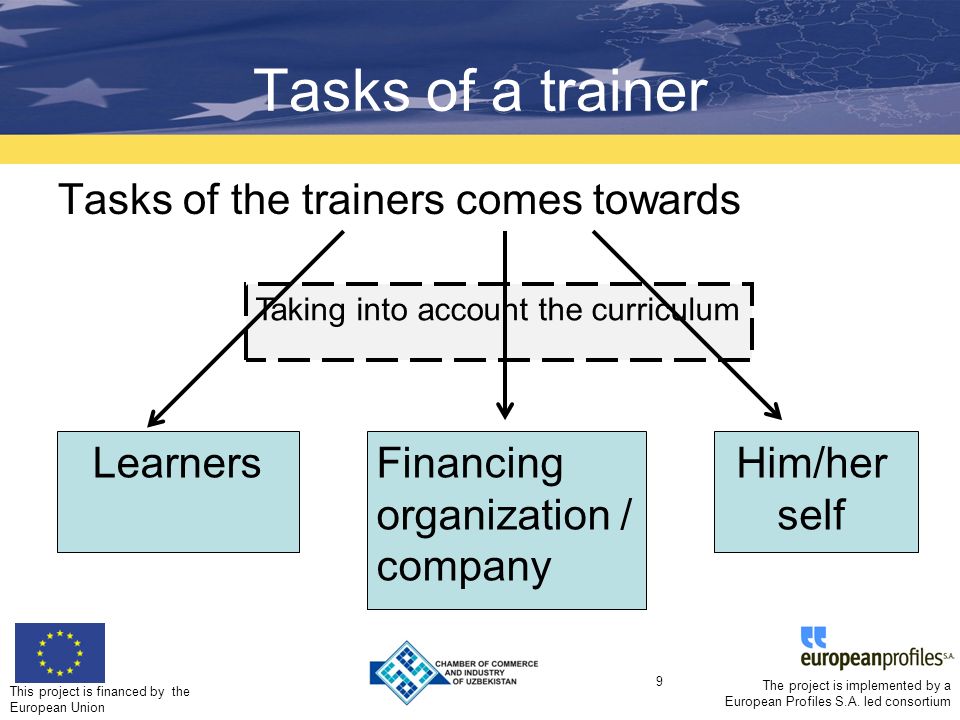 Tasks of a trainer

Tasks of the trainers comes towards

Taking into account the curriculum

Learners

Financing organization / company

Him/her self

This project is financed by the European Union

CHAMBER OF COMMERCE AND INDUSTRY OF UZBEKISTAN

9

europeanprofiles S.A.

The project is implemented by a European Profiles S.A. led consortium